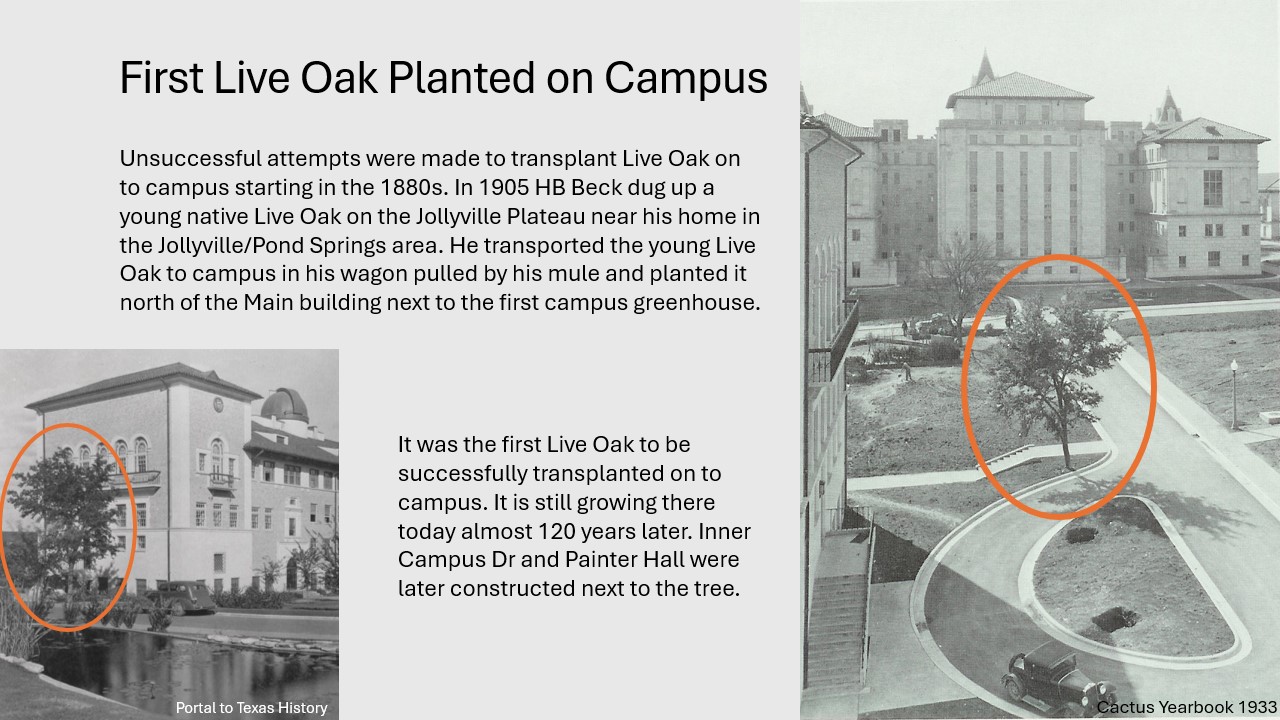 First Live Oak Planted on Campus

Unsuccessful attempts were made to transplant Live Oak on to campus starting in the 1880s. In 1905 HB Beck dug up a young native Live Oak on the Jollyville Plateau near his home in the Jollyville/Pond Springs area. He transported the young Live Oak to campus in his wagon pulled by his mule and planted it north of the Main building next to the first campus greenhouse.

It was the first Live Oak to be successfully transplanted on to campus. It is still growing there today almost 120 years later. Inner Campus Dr and Painter Hall were later constructed next to the tree.

Portal to Texas History

Cactus Yearbook 1933